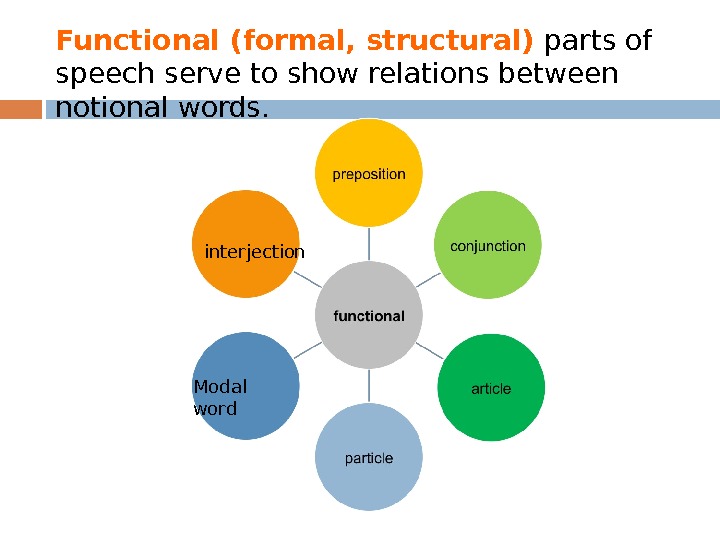 Functional (formal, structural) parts of speech serve to show relations between notional words.

preposition

interjection

conjunction

functional

Modal word

article

particle